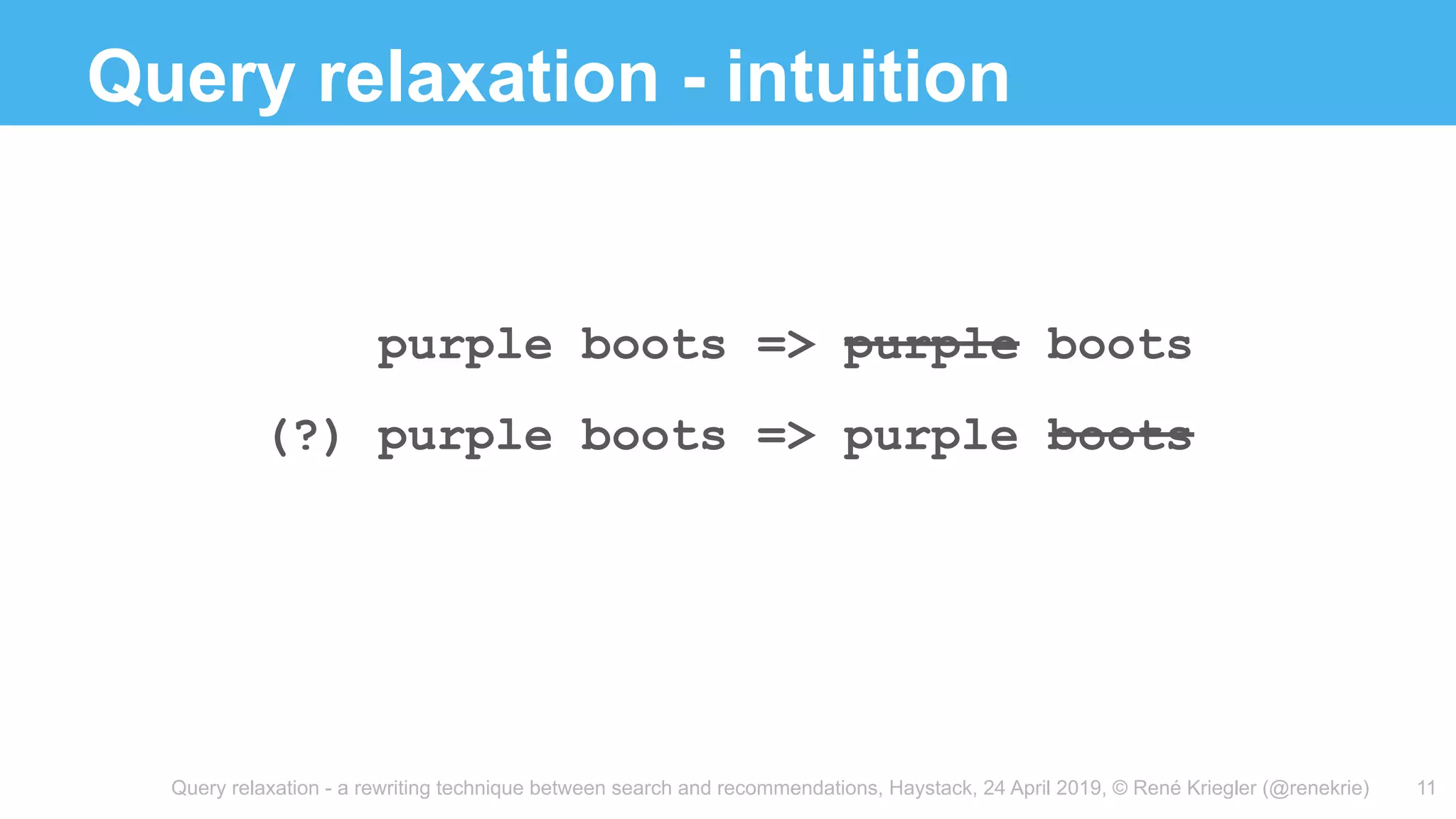 Query relaxation - intuition

purple boots => ~~purple~~ boots

(?) purple boots => purple ~~boots~~

Query relaxation - a rewriting technique between search and recommendations, Haystack, 24 April 2019, © René Kriegler (@renekrie) 11